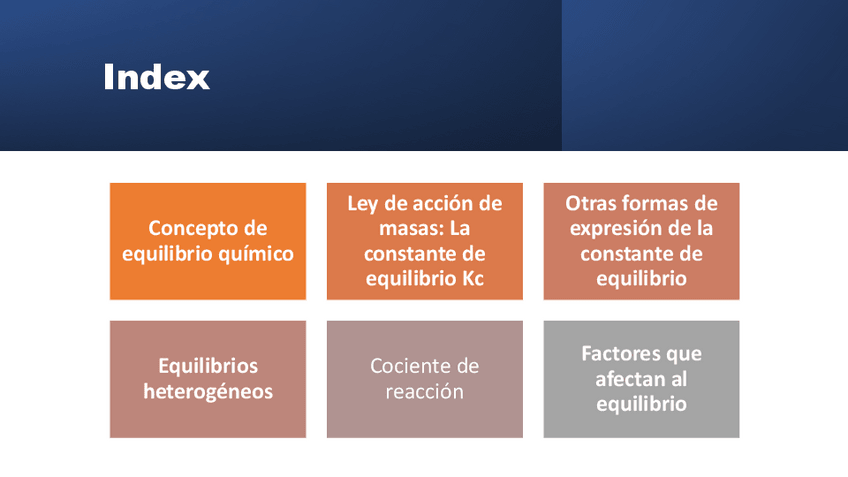 Index

Concepto de equilibrio químico

Ley de acción de masas: La constante de equilibrio Kc

Otras formas de expresión de la constante de equilibrio

Equilibrios heterogéneos

Cociente de reacción

Factores que afectan al equilibrio